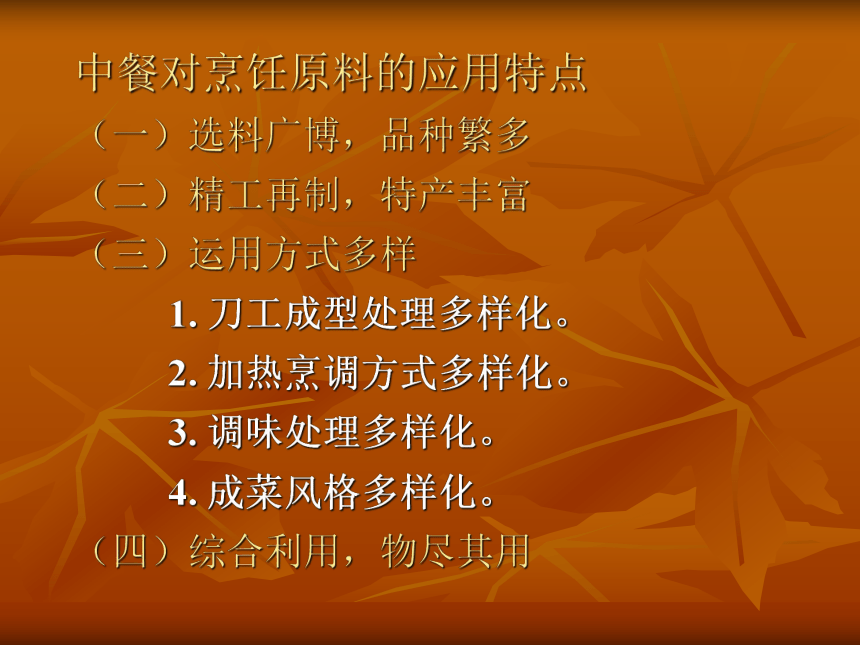 中餐对烹饪原料的应用特点

（一）选料广博，品种繁多

（二）精工再制，特产丰富

（三）运用方式多样

1. 刀工成型处理多样化。

2. 加热烹调方式多样化。

3. 调味处理多样化。

4. 成菜风格多样化。

（四）综合利用，物尽其用